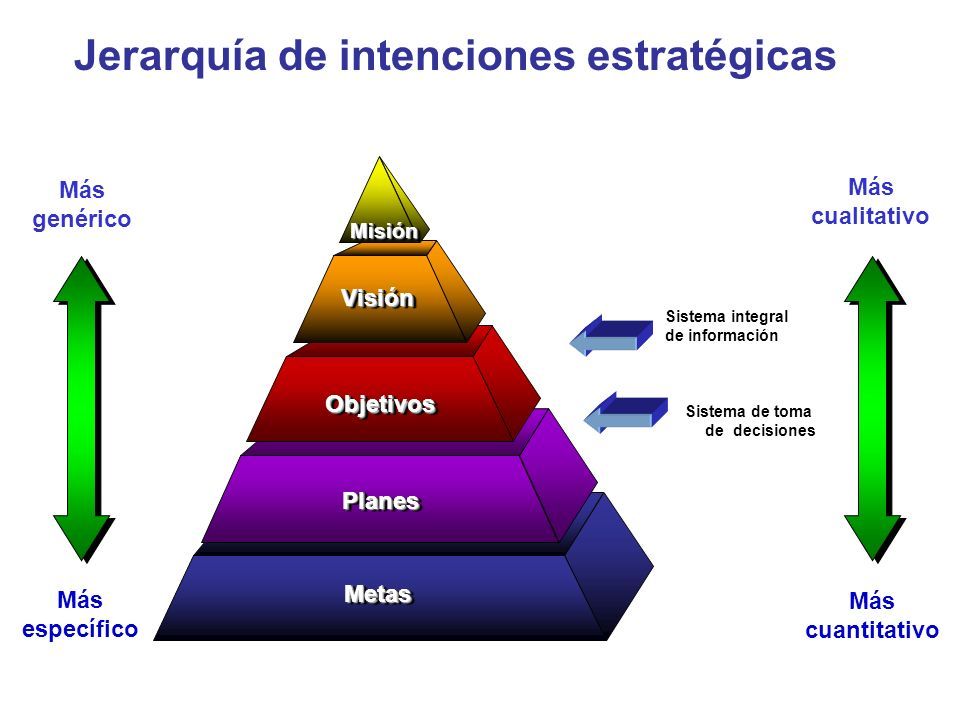 Jerarquía de intenciones estratégicas

Más genérico

Más específico

Misión

Visión

Objetivos

Planes

Metas

Sistema integral de información

Sistema de toma de decisiones

Más cualitativo

Más cuantitativo